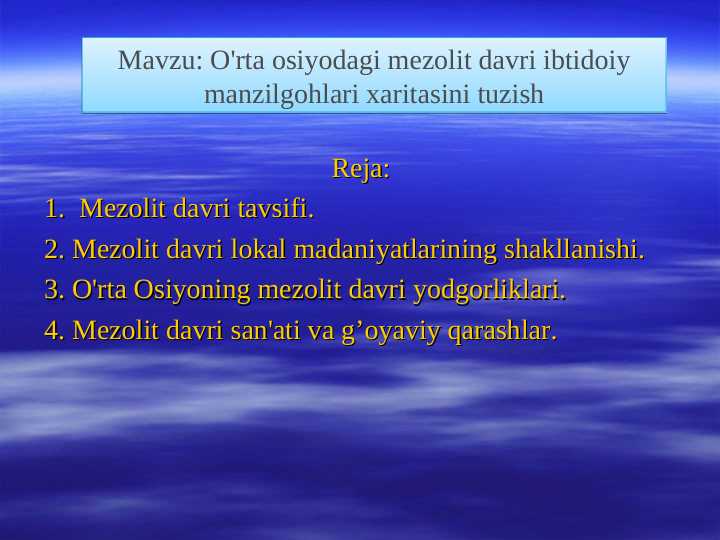 Mavzu: O'rta osiyodagi mezolit davri ibtidoiy manzilgohlari xaritasini tuzish

Reja:

1. Mezolit davri tavsifi.

2. Mezolit davri lokal madaniyatlarining shakllanishi.

3. O'rta Osiyoning mezolit davri yodgorliklari.

4. Mezolit davri san'ati va g’oyaviy qarashlar.